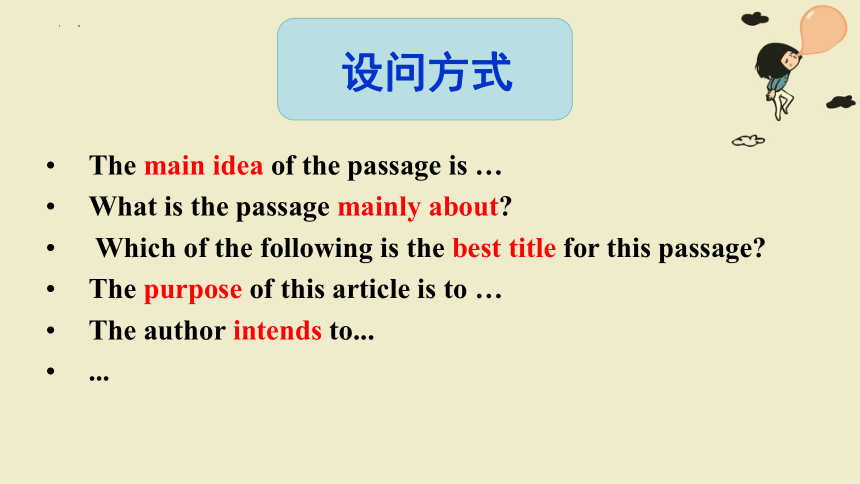 设问方式

• The main idea of the passage is …
• What is the passage mainly about?
• Which of the following is the best title for this passage?
• The purpose of this article is to …
• The author intends to...
• ...